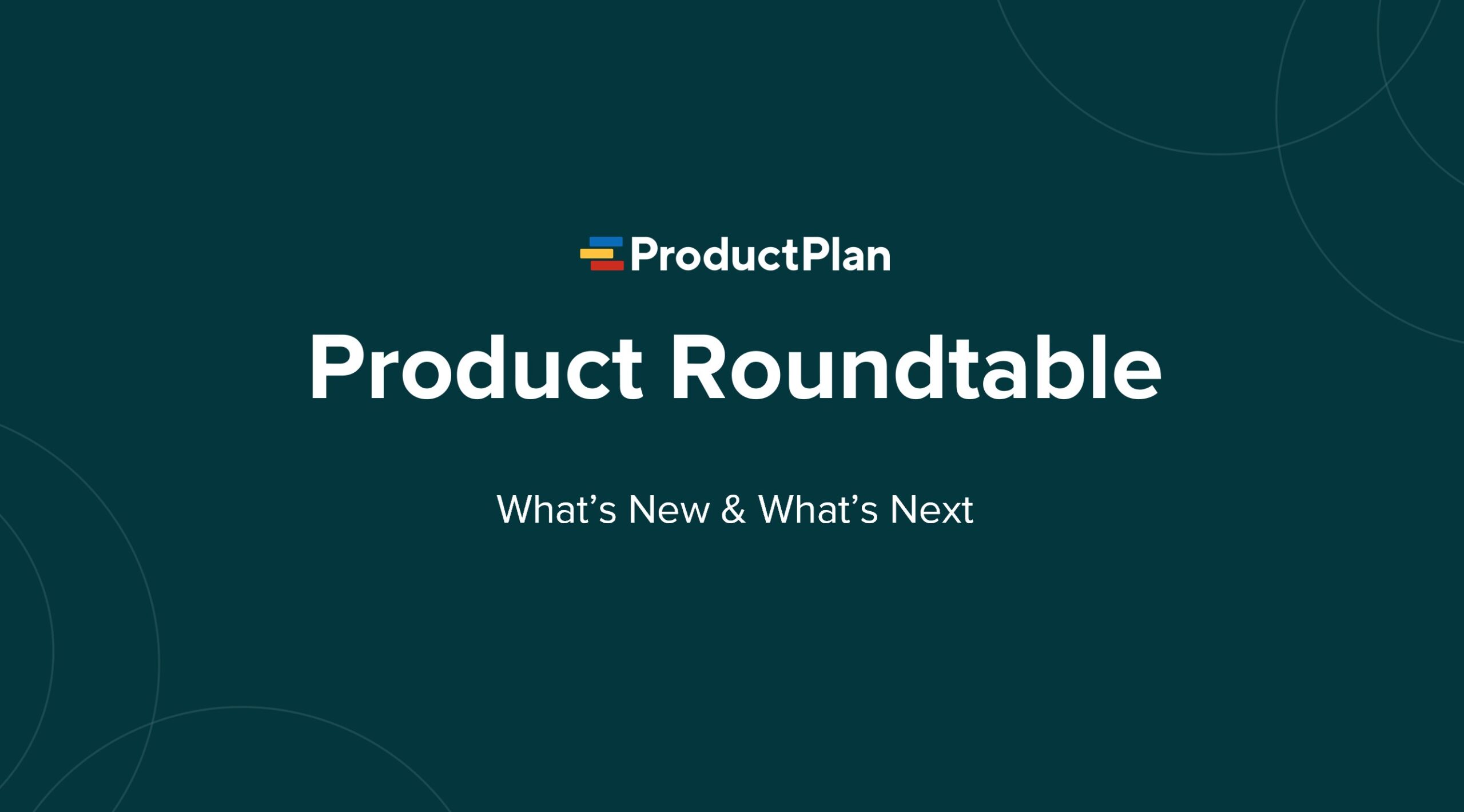 ProductPlan

Product Roundtable

What’s New & What’s Next